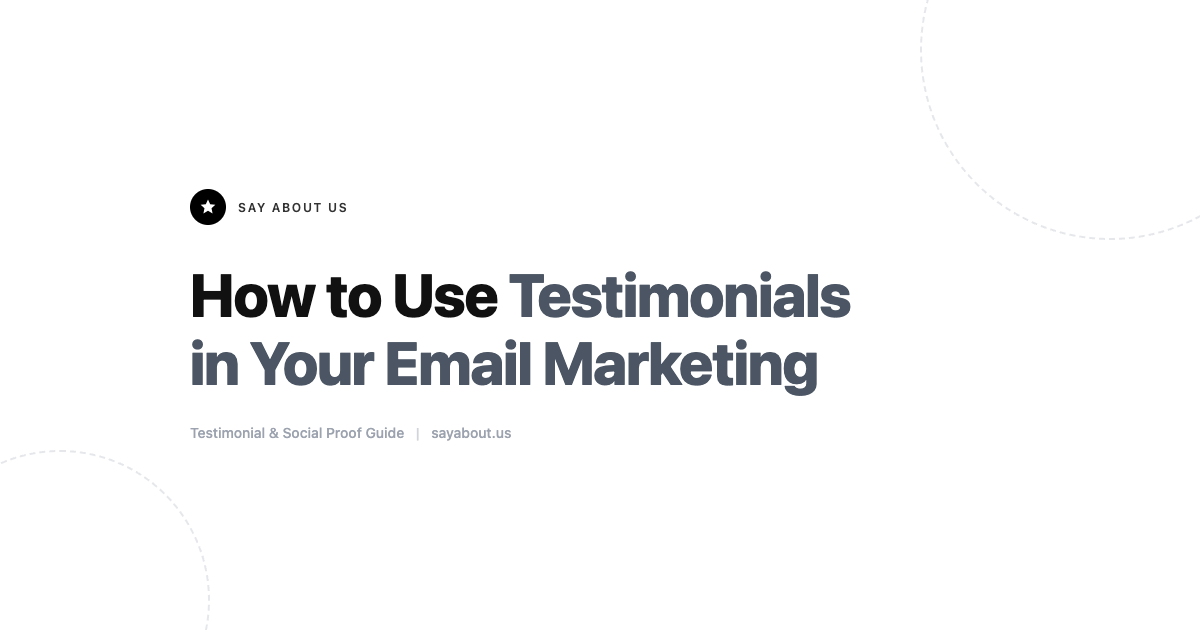 SAY ABOUT US

How to Use Testimonials in Your Email Marketing

Testimonial & Social Proof Guide | sayabout.us